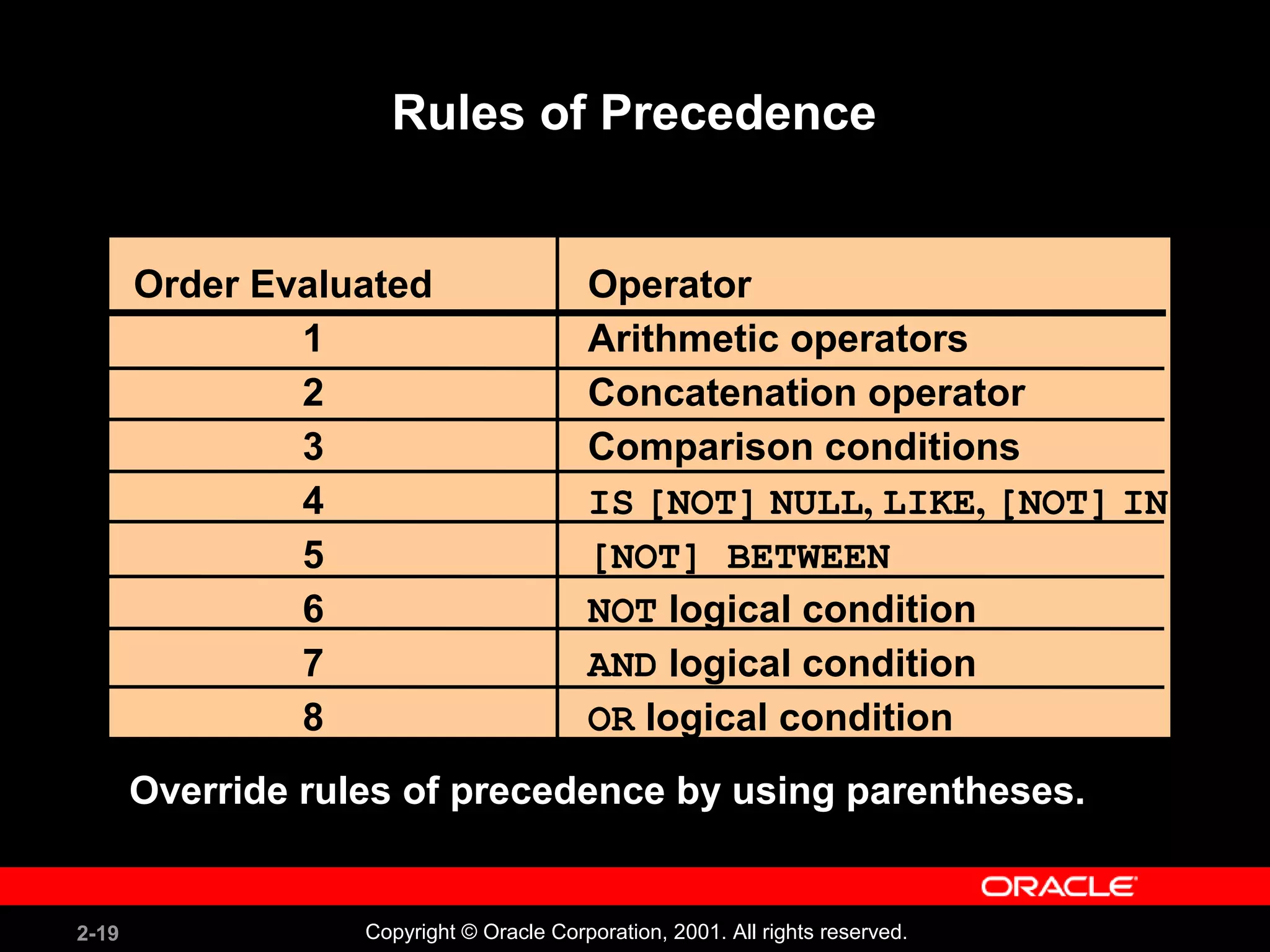 Rules of Precedence

| Order Evaluated | Operator |
|---|---|
| 1 | Arithmetic operators |
| 2 | Concatenation operator |
| 3 | Comparison conditions |
| 4 | IS [NOT] NULL, LIKE, [NOT] IN |
| 5 | [NOT] BETWEEN |
| 6 | NOT logical condition |
| 7 | AND logical condition |
| 8 | OR logical condition |

Override rules of precedence by using parentheses.

ORACLE

2-19

Copyright © Oracle Corporation, 2001. All rights reserved.